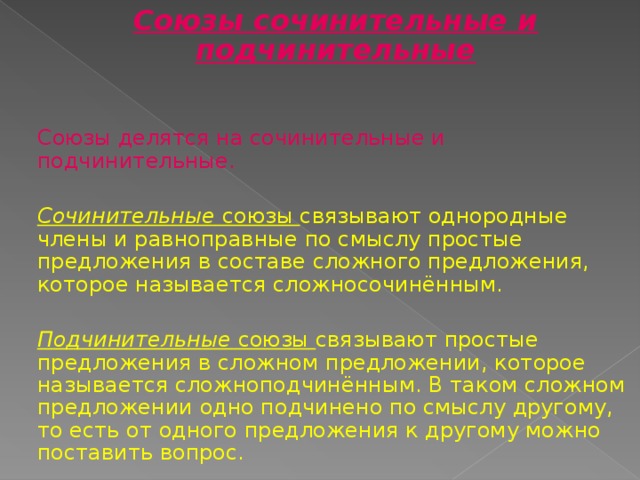 Союзы сочинительные и подчинительные

Союзы делятся на сочинительные и подчинительные.

Сочинительные союзы связывают однородные члены и равноправные по смыслу простые предложения в составе сложного предложения, которое называется сложносочинённым.

Подчинительные союзы связывают простые предложения в сложном предложении, которое называется сложноподчинённым. В таком сложном предложении одно подчинено по смыслу другому, то есть от одного предложения к другому можно поставить вопрос.